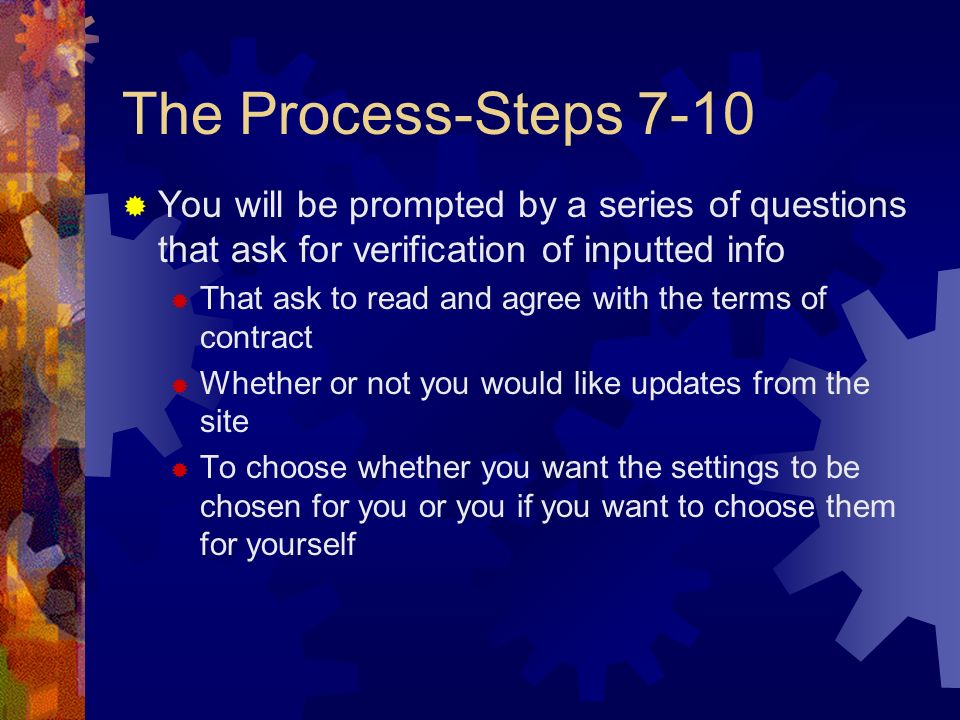 The Process-Steps 7-10

You will be prompted by a series of questions that ask for verification of inputted info

That ask to read and agree with the terms of contract

Whether or not you would like updates from the site

To choose whether you want the settings to be chosen for you or you if you want to choose them for yourself